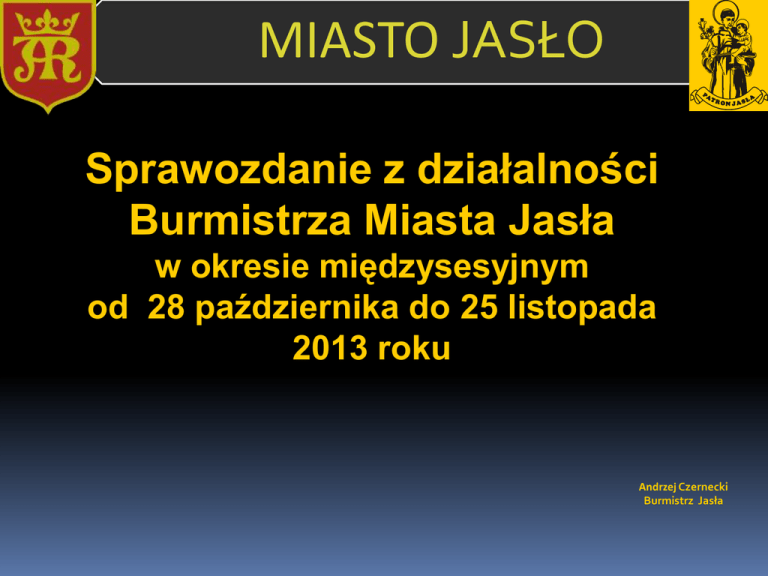 MIASTO JASŁO

PATRON JASŁA

Sprawozdanie z działalności Burmistrza Miasta Jasła
w okresie międzysesyjnym
od 28 października do 25 listopada 2013 roku

Andrzej Czernecki
Burmistrz Jasła